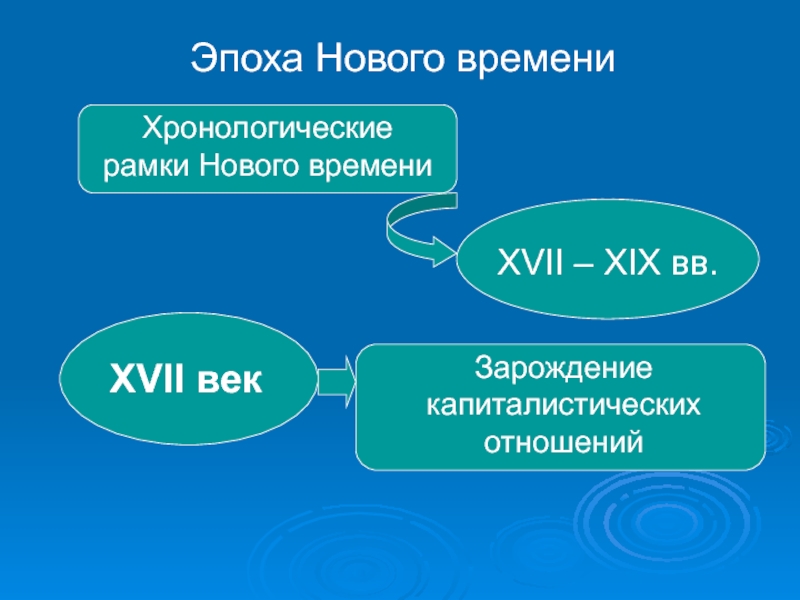 Эпоха Нового времени

Хронологические рамки Нового времени

XVII – XIX вв.

XVII век

Зарождение капиталистических отношений